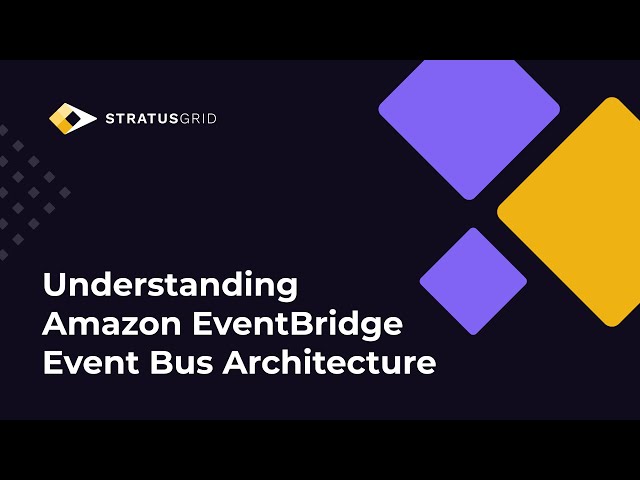 STRATUSGRID

Understanding Amazon EventBridge Event Bus Architecture